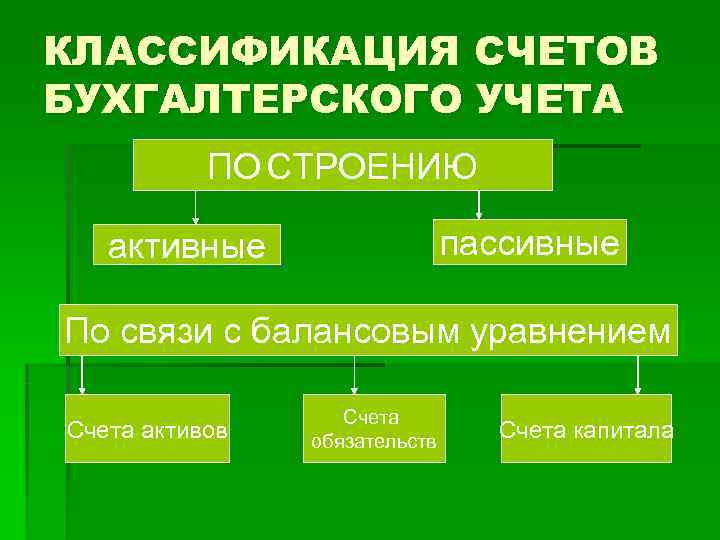 КЛАССИФИКАЦИЯ СЧЕТОВ БУХГАЛТЕРСКОГО УЧЕТА

ПО СТРОЕНИЮ

активные

пассивные

По связи с балансовым уравнением

Счета активов

Счета обязательств

Счета капитала